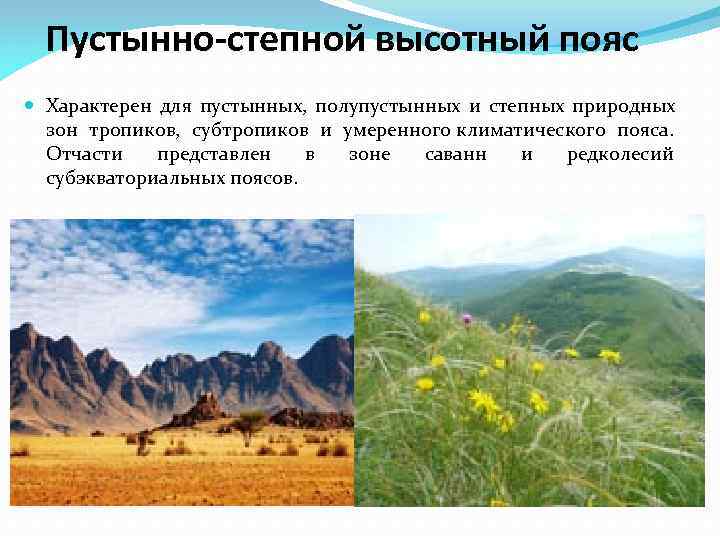 Пустынно-степной высотный пояс

Характерен для пустынных, полупустынных и степных природных зон тропиков, субтропиков и умеренного климатического пояса. Отчасти представлен в зоне саванн и редколесий субэкваториальных поясов.